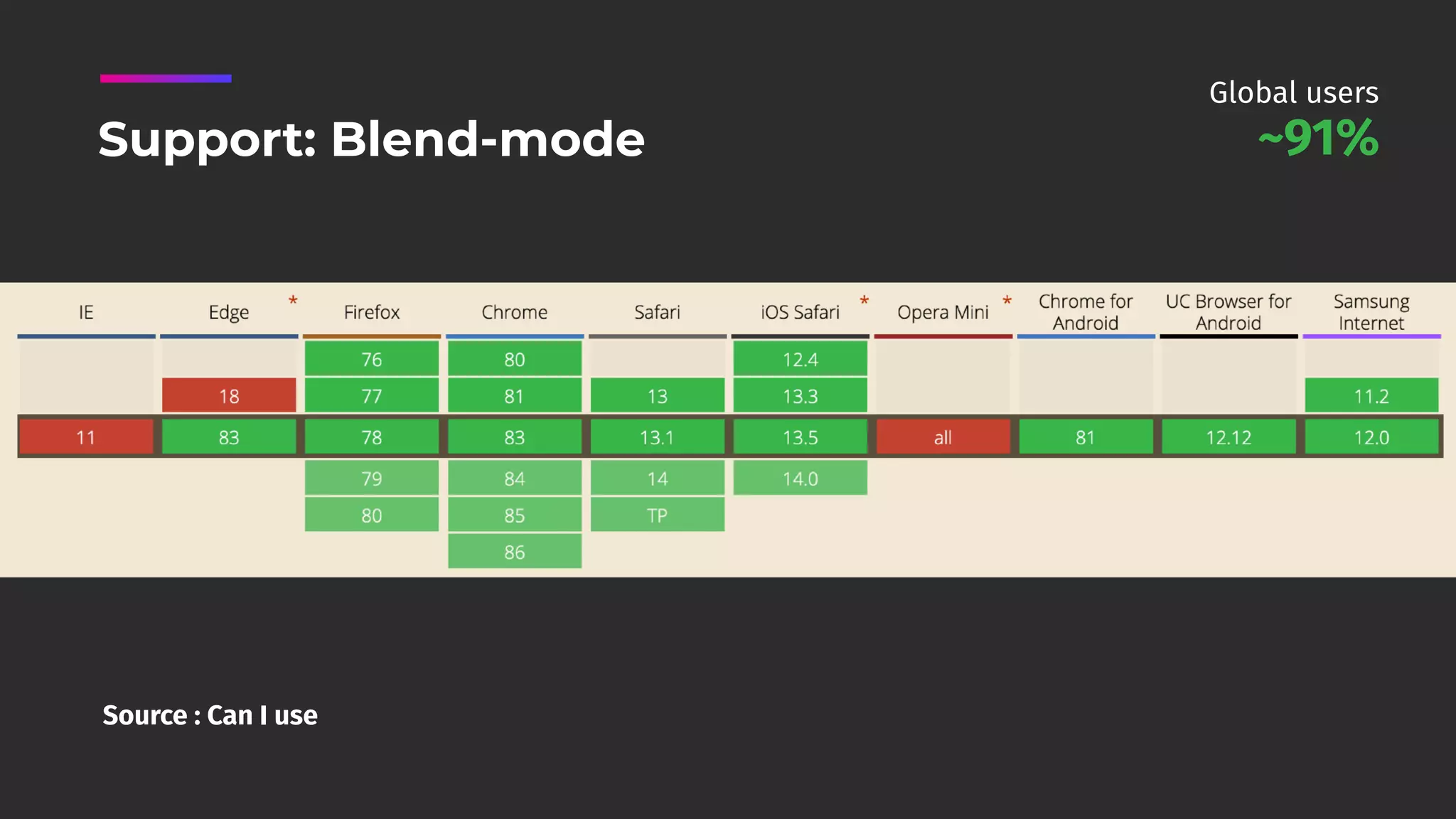 Support: Blend-mode

Global users
~91%

| IE | Edge * | Firefox | Chrome | Safari | iOS Safari * | Opera Mini * | Chrome for Android | UC Browser for Android | Samsung Internet |
|---|---|---|---|---|---|---|---|---|---|
| | | 76 | 80 | | 12.4 | | | | |
| | 18 | 77 | 81 | 13 | 13.3 | | | | 11.2 |
| 11 | 83 | 78 | 83 | 13.1 | 13.5 | all | 81 | 12.12 | 12.0 |
| | | 79 | 84 | 14 | 14.0 | | | | |
| | | 80 | 85 | TP | | | | | |
| | | | 86 | | | | | | |

Source : Can I use